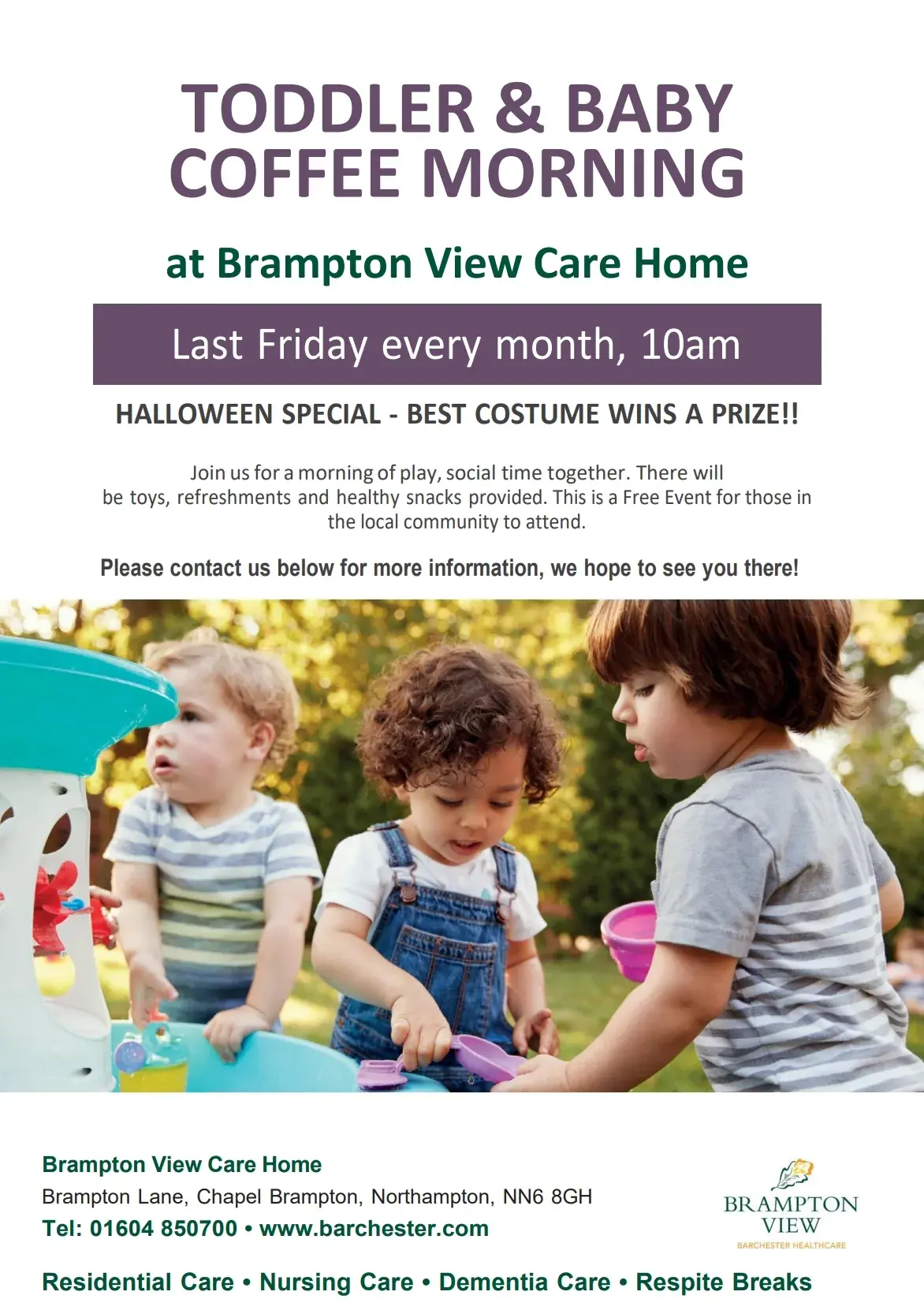 TODDLER & BABY COFFEE MORNING

at Brampton View Care Home

Last Friday every month, 10am

HALLOWEEN SPECIAL - BEST COSTUME WINS A PRIZE!!

Join us for a morning of play, social time together. There will be toys, refreshments and healthy snacks provided. This is a Free Event for those in the local community to attend.

Please contact us below for more information, we hope to see you there!

Brampton View Care Home
Brampton Lane, Chapel Brampton, Northampton, NN6 8GH
Tel: 01604 850700 • www.barchester.com

BRAMPTON VIEW
BARCHESTER HEALTHCARE

Residential Care • Nursing Care • Dementia Care • Respite Breaks